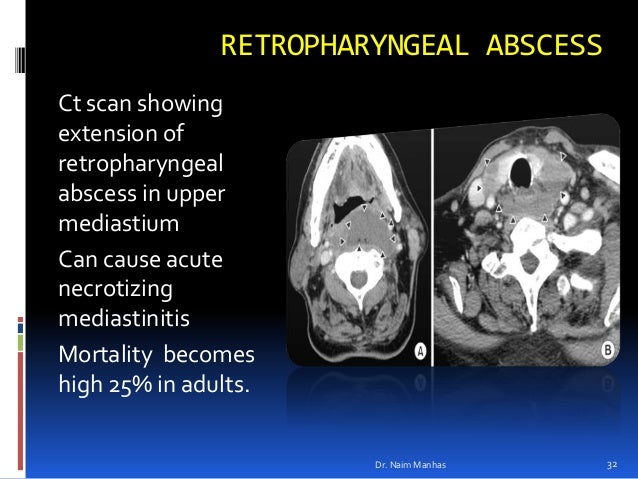 RETROPHARYNGEAL ABSCESS

Ct scan showing extension of retropharyngeal abscess in upper mediastium

Can cause acute necrotizing mediastinitis

Mortality becomes high 25% in adults.

A

B

Dr. Naim Manhas

32